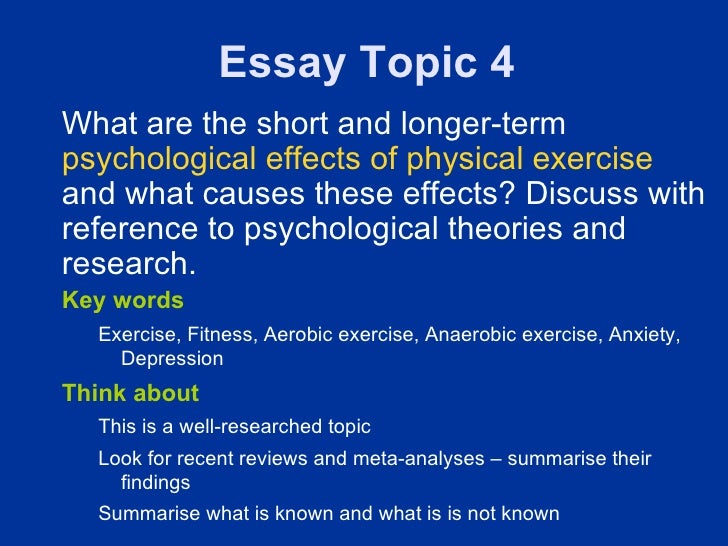 Essay Topic 4

What are the short and longer-term psychological effects of physical exercise and what causes these effects? Discuss with reference to psychological theories and research.

Key words

Exercise, Fitness, Aerobic exercise, Anaerobic exercise, Anxiety, Depression

Think about

This is a well-researched topic

Look for recent reviews and meta-analyses – summarise their findings

Summarise what is known and what is is not known